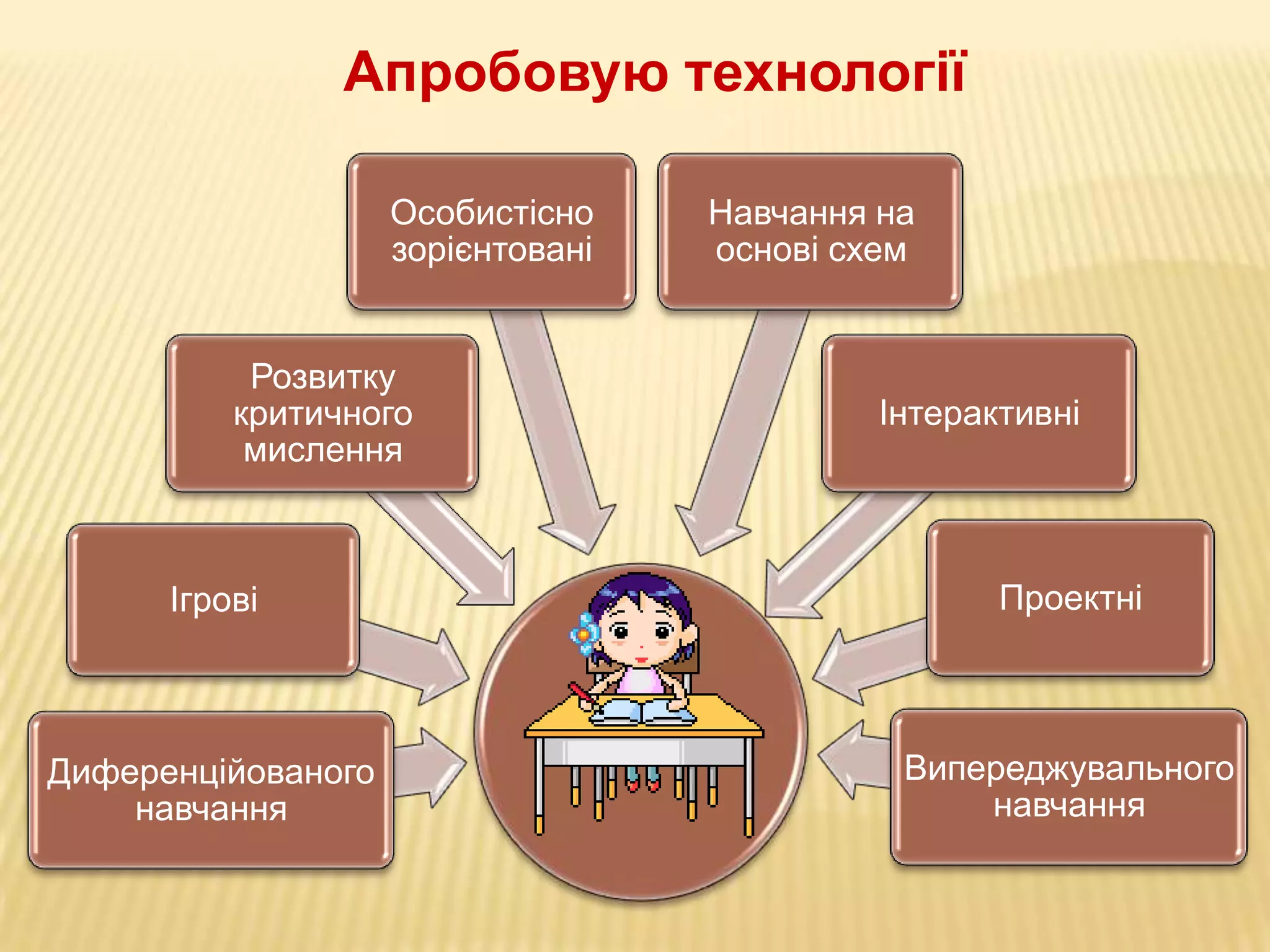 Апробовую технології

Особистісно зорієнтовані

Навчання на основі схем

Розвитку критичного мислення

Інтерактивні

Ігрові

Проектні

Диференційованого навчання

Випереджувального навчання